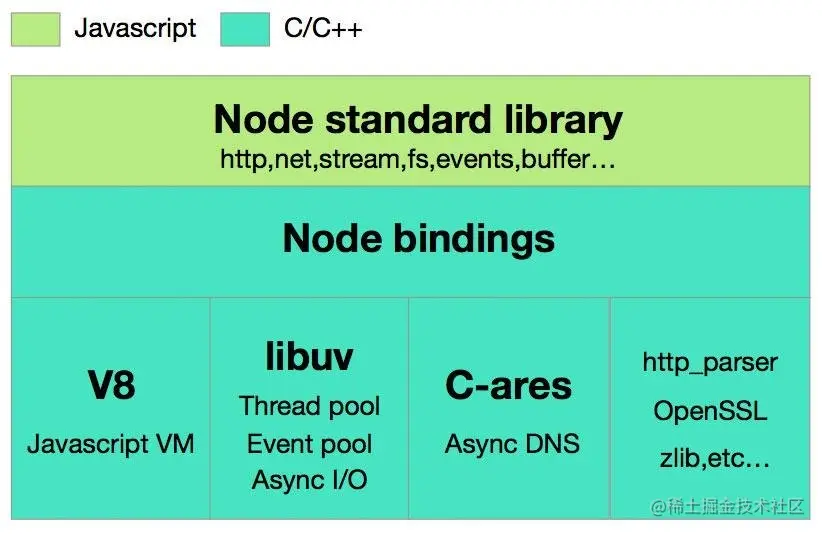 Javascript C/C++

Node standard library
http,net,stream,fs,events,buffer…

Node bindings

V8
Javascript VM

libuv
Thread pool
Event pool
Async I/O

C-ares
Async DNS

http_parser
OpenSSL
zlib,etc…

@稀土掘金技术社区